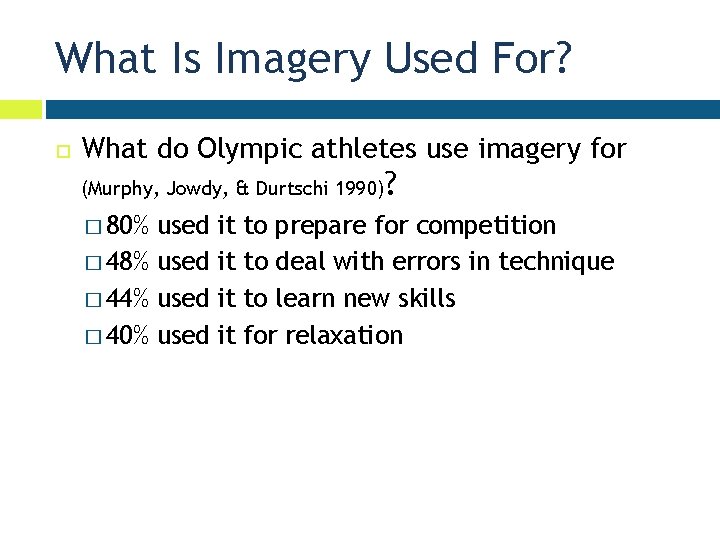 What Is Imagery Used For?

What do Olympic athletes use imagery for (Murphy, Jowdy, & Durtschi 1990)?

80% used it to prepare for competition

48% used it to deal with errors in technique

44% used it to learn new skills

40% used it for relaxation